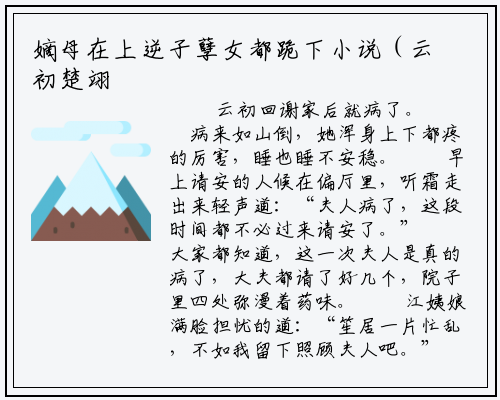 嫡母在上逆子孽女都跪下小说（云初楚翊

云初回谢家后就病了。

病来如山倒，她浑身上下都疼的厉害，睡也睡不安稳。　　早上请安的人候在偏厅里，听霜走出来轻声道：“夫人病了，这段时间都不必过来请安了。”

大家都知道，这一次夫人是真的病了，大夫都请了好几个，院子里四处弥漫着药味。　　江姨娘满脸担忧的道：“笙居一片忙乱，不如我留下照顾夫人吧。”